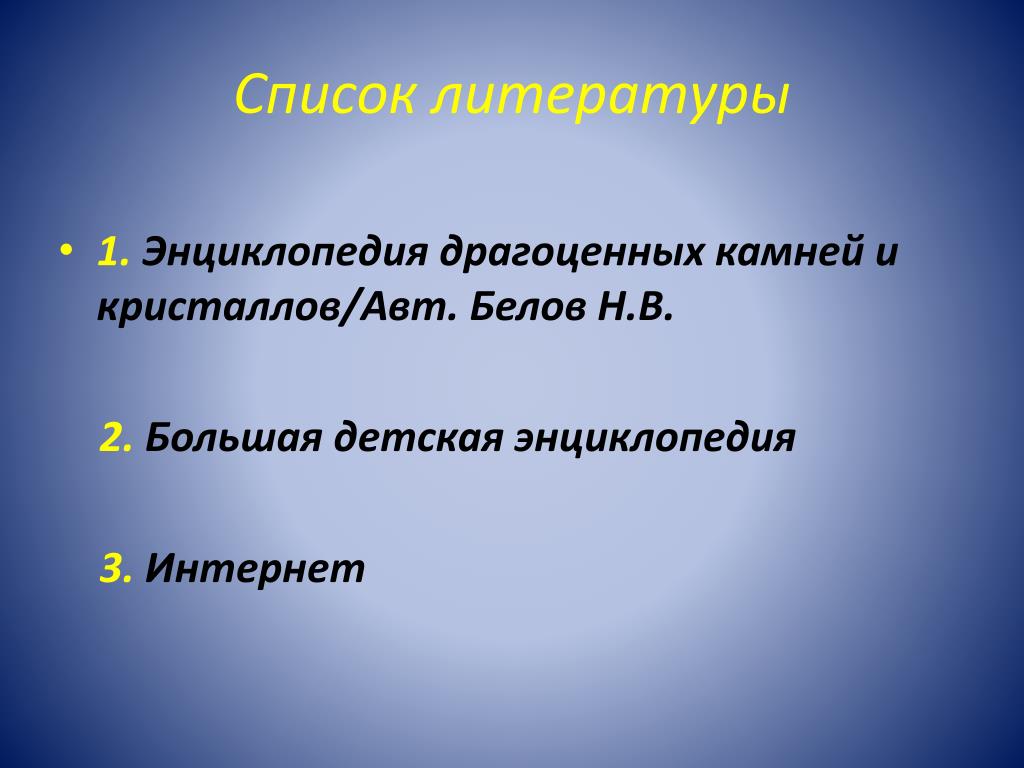 Список литературы

• 1. Энциклопедия драгоценных камней и кристаллов/Авт. Белов Н.В.

2. Большая детская энциклопедия

3. Интернет